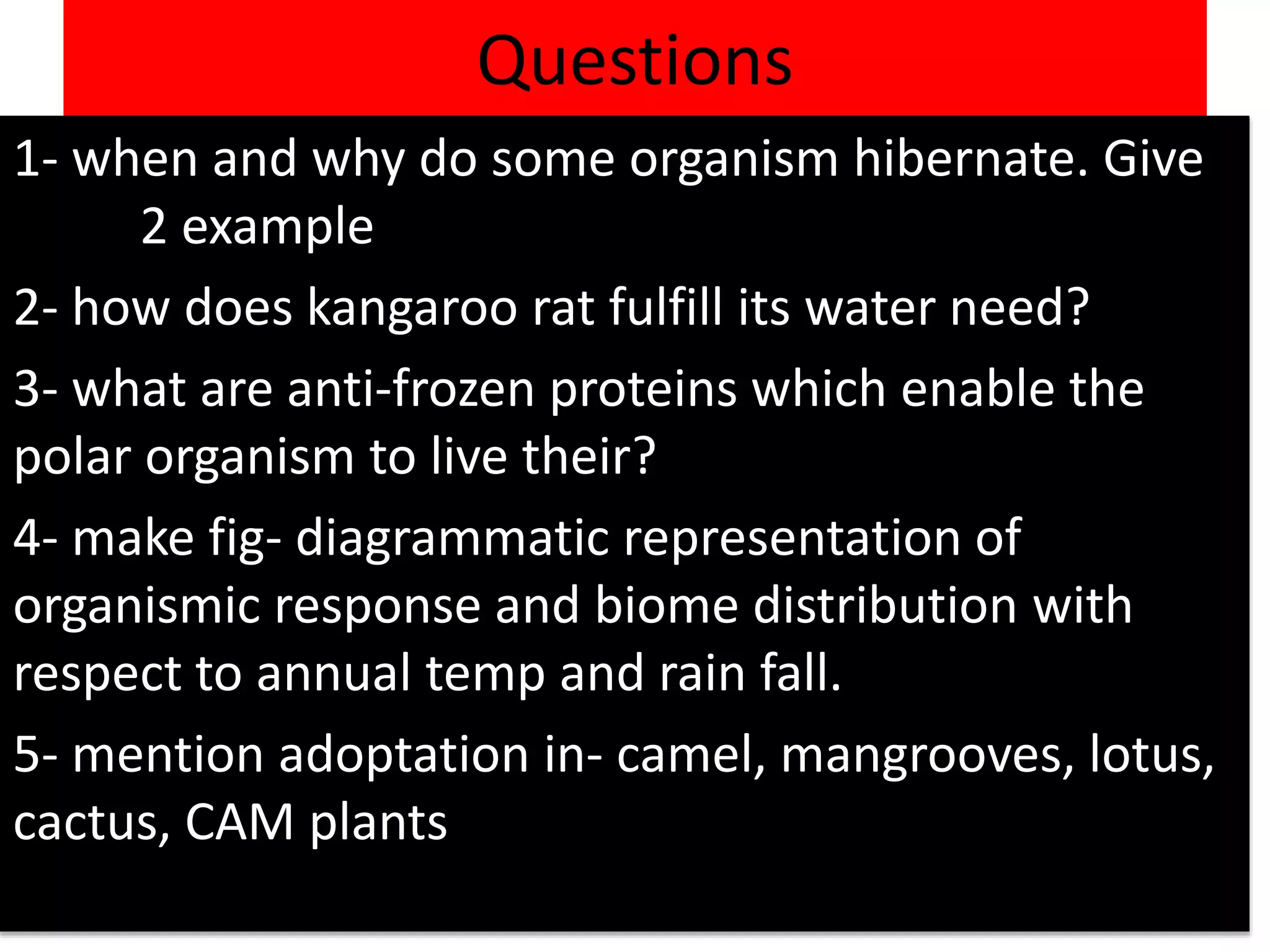 Questions

1- when and why do some organism hibernate. Give 2 example

2- how does kangaroo rat fulfill its water need?

3- what are anti-frozen proteins which enable the polar organism to live their?

4- make fig- diagrammatic representation of organismic response and biome distribution with respect to annual temp and rain fall.

5- mention adoptation in- camel, mangrooves, lotus, cactus, CAM plants